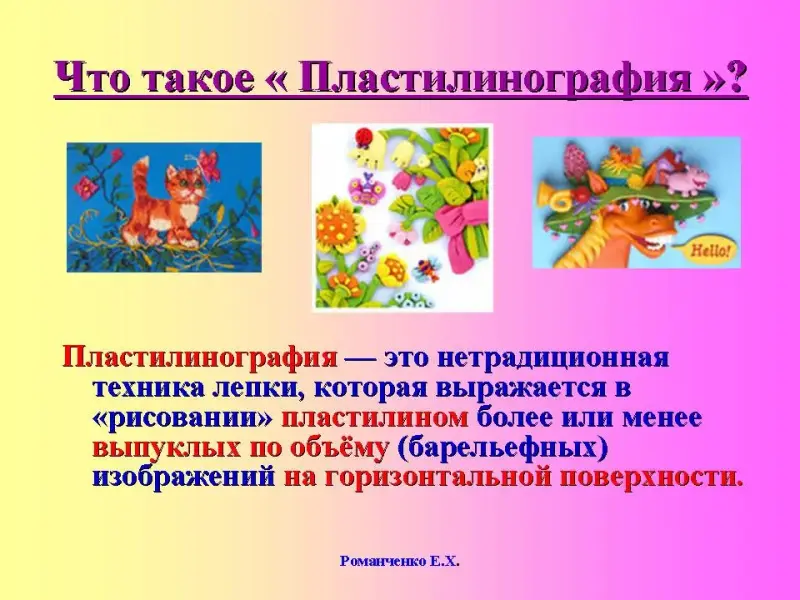 Что такое « Пластилинография »?

Hello!

Пластилинография — это нетрадиционная техника лепки, которая выражается в «рисовании» пластилином более или менее выпуклых по объёму (барельефных) изображений на горизонтальной поверхности.

Романченко Е.Х.